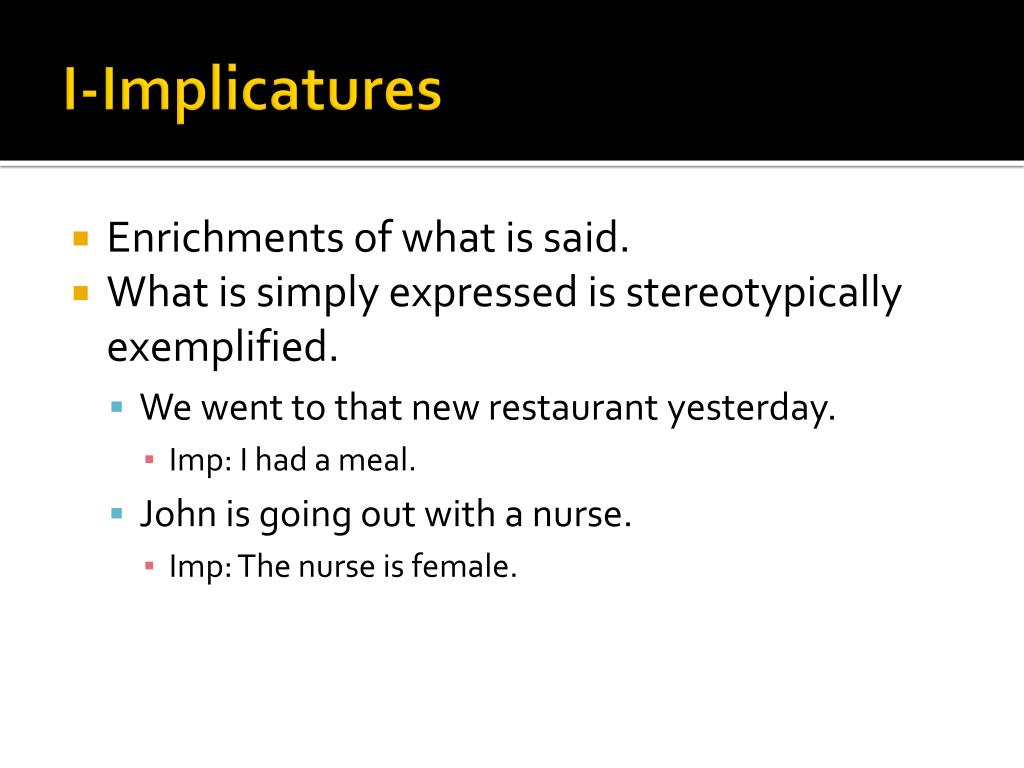 I-Implicatures

Enrichments of what is said.
What is simply expressed is stereotypically exemplified.
We went to that new restaurant yesterday.
Imp: I had a meal.
John is going out with a nurse.
Imp: The nurse is female.